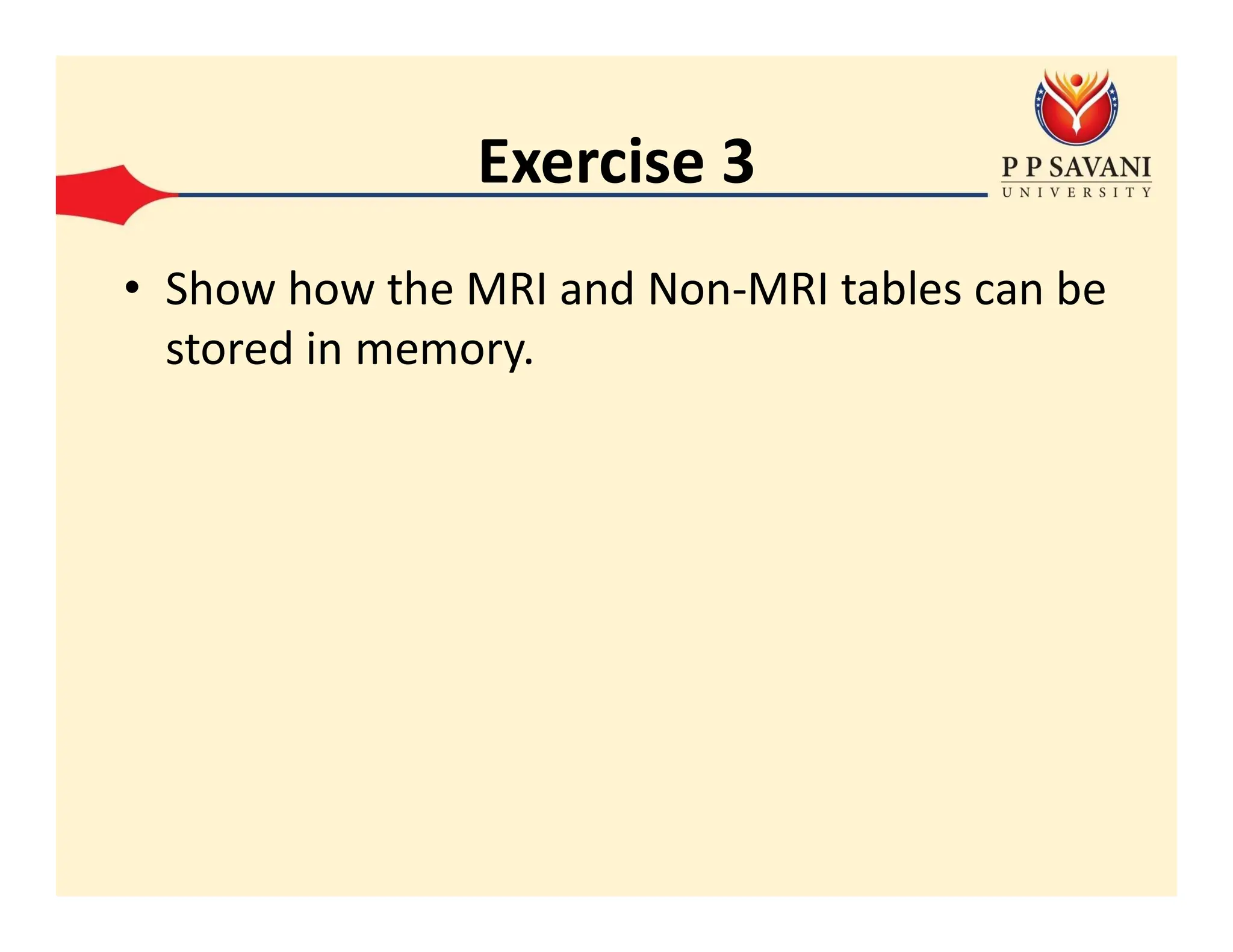 Exercise 3

P P SAVANI
UNIVERSITY

• Show how the MRI and Non-MRI tables can be stored in memory.